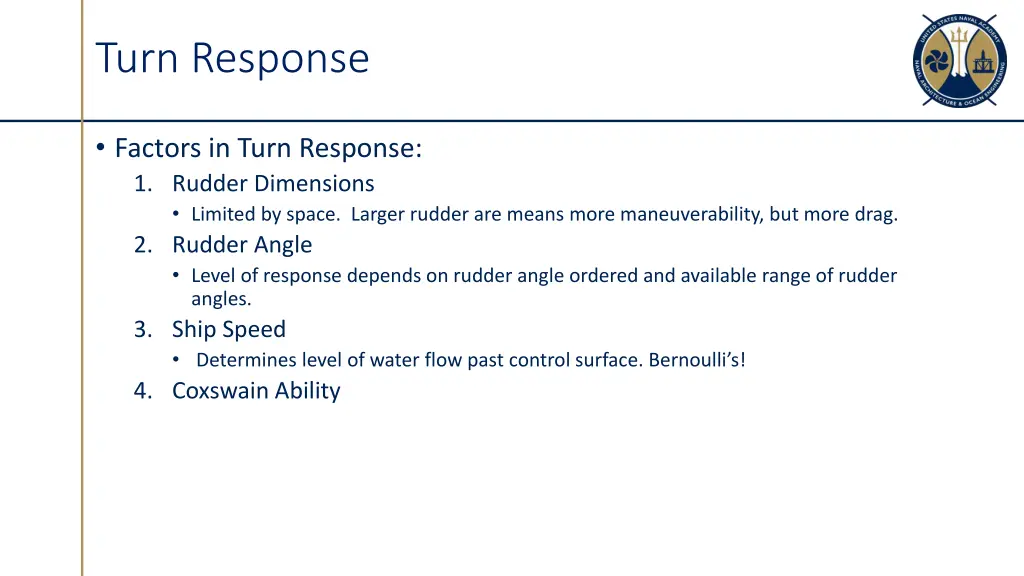 Turn Response

UNITED STATES NAVAL ACADEMY
NAVAL ARCHITECTURE & OCEAN ENGINEERING

• Factors in Turn Response:

1. Rudder Dimensions
• Limited by space. Larger rudder are means more maneuverability, but more drag.

2. Rudder Angle
• Level of response depends on rudder angle ordered and available range of rudder angles.

3. Ship Speed
• Determines level of water flow past control surface. Bernoulli's!

4. Coxswain Ability